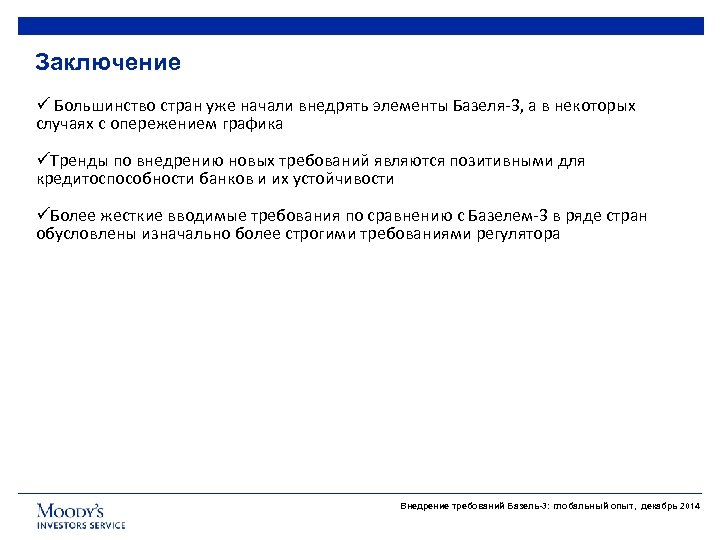 Заключение

✓ Большинство стран уже начали внедрять элементы Базеля-3, а в некоторых случаях с опережением графика

✓Тренды по внедрению новых требований являются позитивными для кредитоспособности банков и их устойчивости

✓Более жесткие вводимые требования по сравнению с Базелем-3 в ряде стран обусловлены изначально более строгими требованиями регулятора

Moody's
INVESTORS SERVICE

Внедрение требований Базель-3: глобальный опыт, декабрь 2014